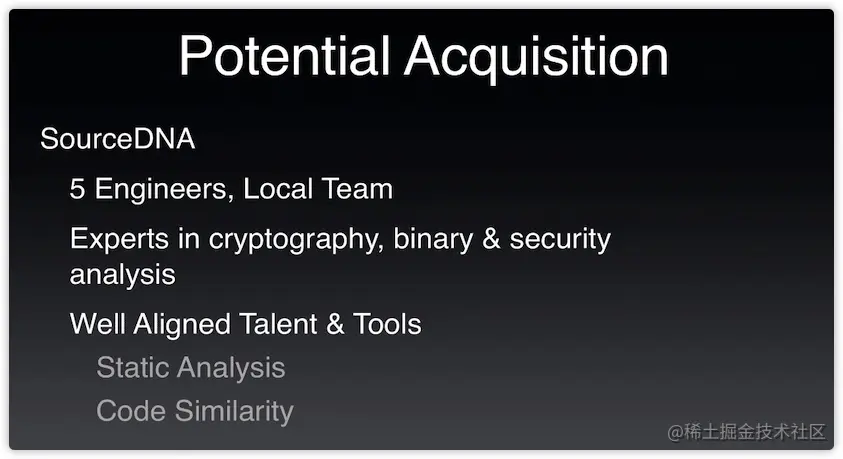 Potential Acquisition

SourceDNA

5 Engineers, Local Team

Experts in cryptography, binary & security analysis

Well Aligned Talent & Tools

Static Analysis

Code Similarity

@稀土掘金技术社区